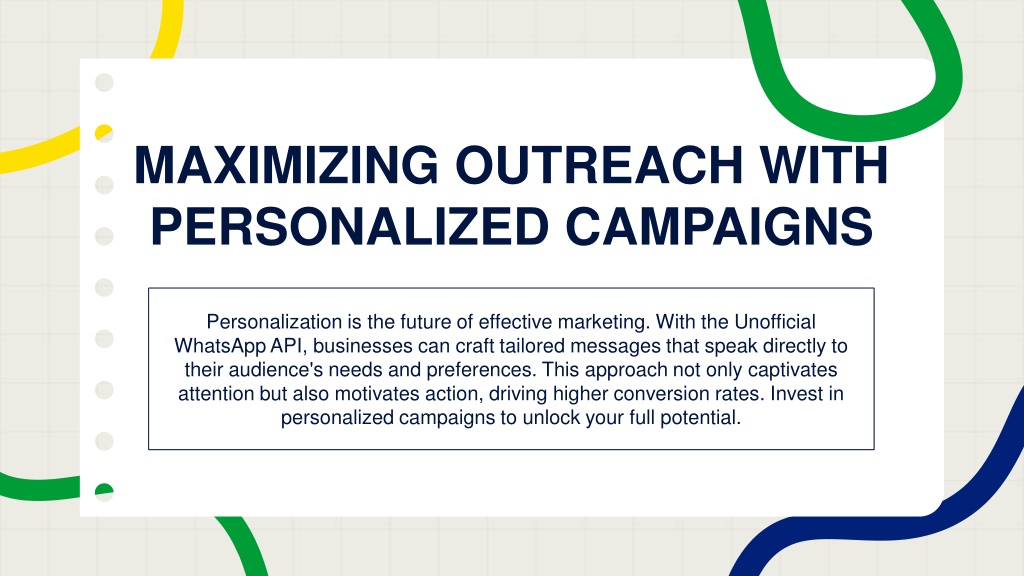 MAXIMIZING OUTREACH WITH PERSONALIZED CAMPAIGNS

Personalization is the future of effective marketing. With the Unofficial WhatsApp API, businesses can craft tailored messages that speak directly to their audience's needs and preferences. This approach not only captivates attention but also motivates action, driving higher conversion rates. Invest in personalized campaigns to unlock your full potential.